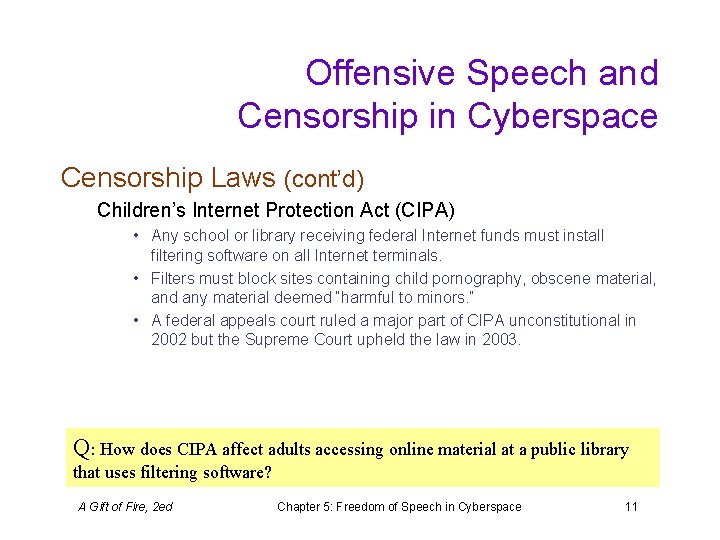 Offensive Speech and Censorship in Cyberspace

Censorship Laws (cont'd)

Children's Internet Protection Act (CIPA)

• Any school or library receiving federal Internet funds must install filtering software on all Internet terminals.
• Filters must block sites containing child pornography, obscene material, and any material deemed "harmful to minors."
• A federal appeals court ruled a major part of CIPA unconstitutional in 2002 but the Supreme Court upheld the law in 2003.

Q: How does CIPA affect adults accessing online material at a public library that uses filtering software?

A Gift of Fire, 2ed

Chapter 5: Freedom of Speech in Cyberspace

11